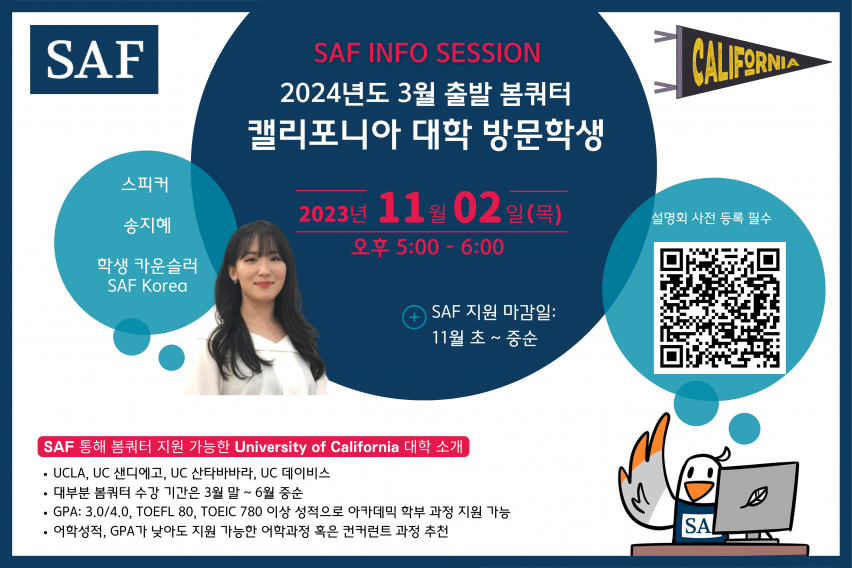 SAF

SAF INFO SESSION
2024년도 3월 출발 봄쿼터
캘리포니아 대학 방문학생

CALIFORNIA

스피커
송지혜
학생 카운슬러
SAF Korea

2023년 11월 02일(목)
오후 5:00 - 6:00

SAF 지원 마감일:
11월 초 ~ 중순

설명회 사전 등록 필수

SAF 통해 봄쿼터 지원 가능한 University of California 대학 소개
• UCLA, UC 샌디에고, UC 산타바바라, UC 데이비스
• 대부분 봄쿼터 수강 기간은 3월 말 ~ 6월 중순
• GPA: 3.0/4.0, TOEFL 80, TOEIC 780 이상 성적으로 아카데믹 학부 과정 지원 가능
• 어학성적, GPA가 낮아도 지원 가능한 어학과정 혹은 컨커런트 과정 추천

SA